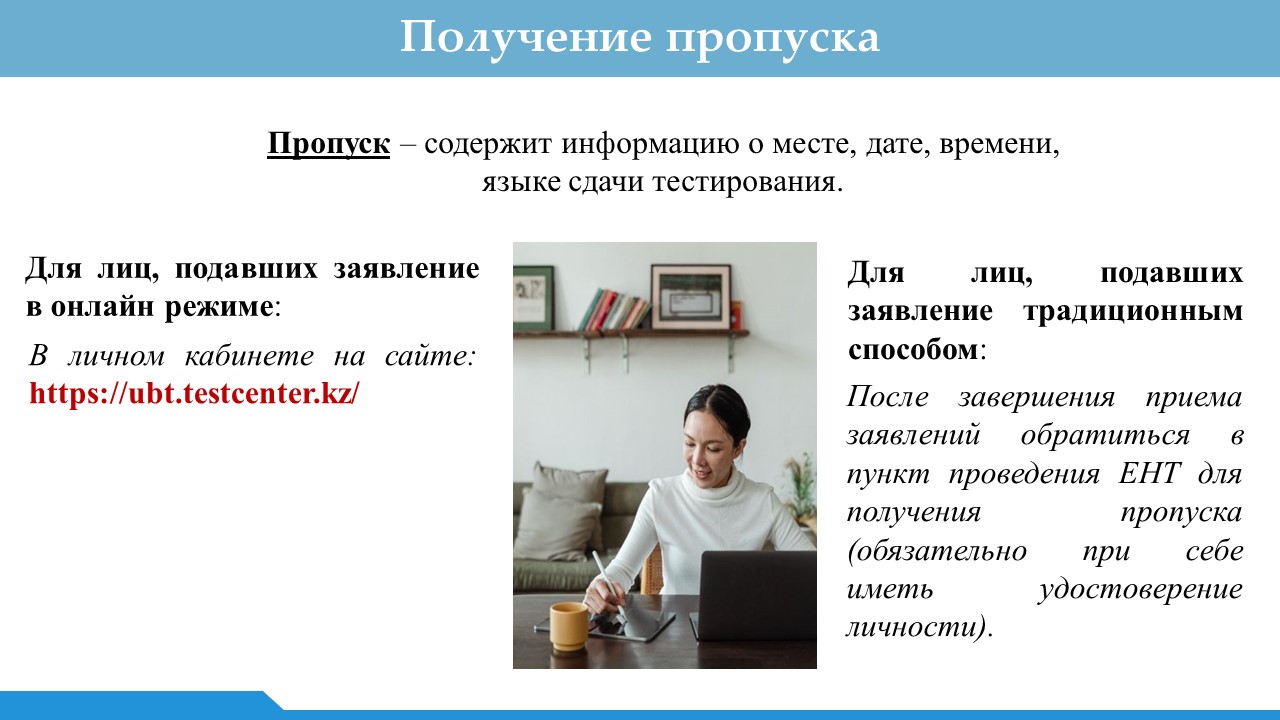 Получение пропуска

Пропуск – содержит информацию о месте, дате, времени, языке сдачи тестирования.

Для лиц, подавших заявление в онлайн режиме:

В личном кабинете на сайте: https://ubt.testcenter.kz/

Для лиц, подавших заявление традиционным способом:

После завершения приема заявлений обратиться в пункт проведения ЕНТ для получения пропуска (обязательно при себе иметь удостоверение личности).